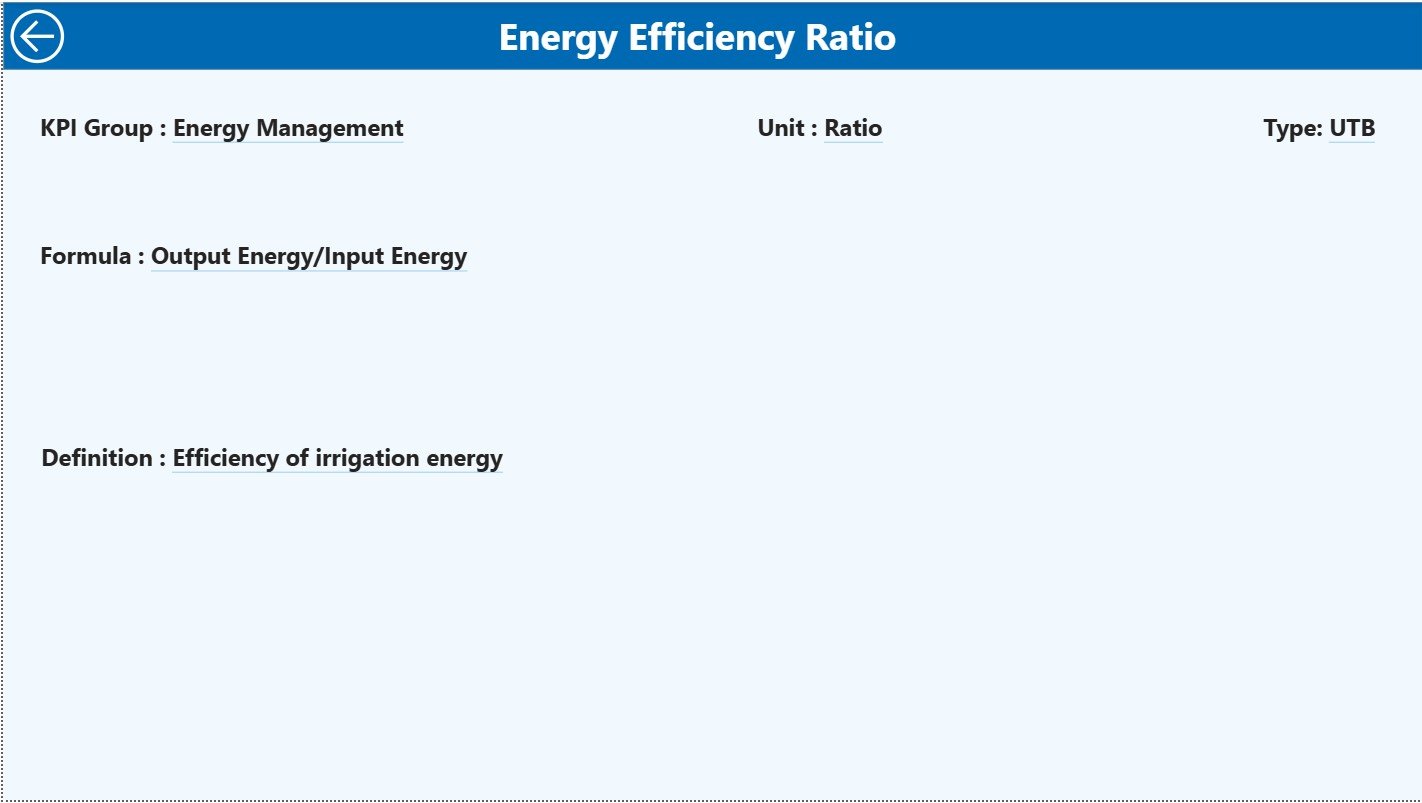 Energy Efficiency Ratio

KPI Group : Energy Management

Unit : Ratio

Type: UTB

Formula : Output Energy/Input Energy

Definition : Efficiency of irrigation energy